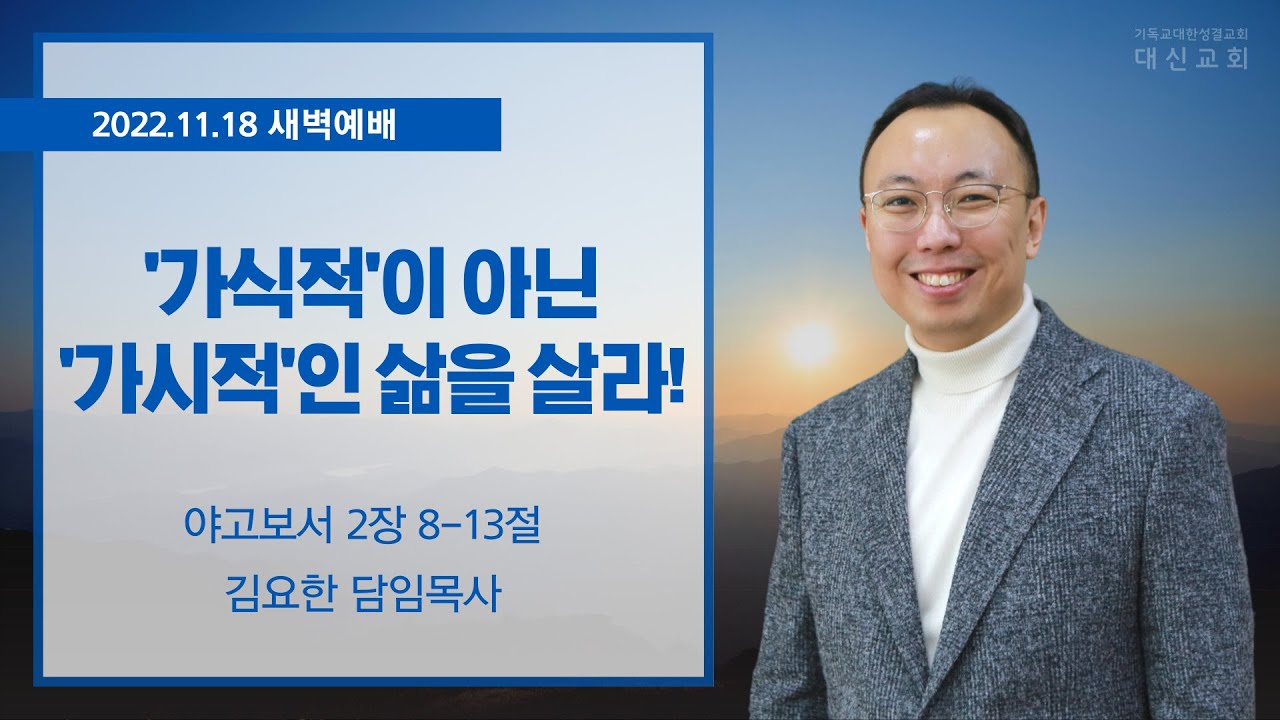 기독교대한성결교회
대신교회

2022.11.18 새벽예배

'가식적'이 아닌
'가시적'인 삶을 살라!

야고보서 2장 8-13절
김요한 담임목사